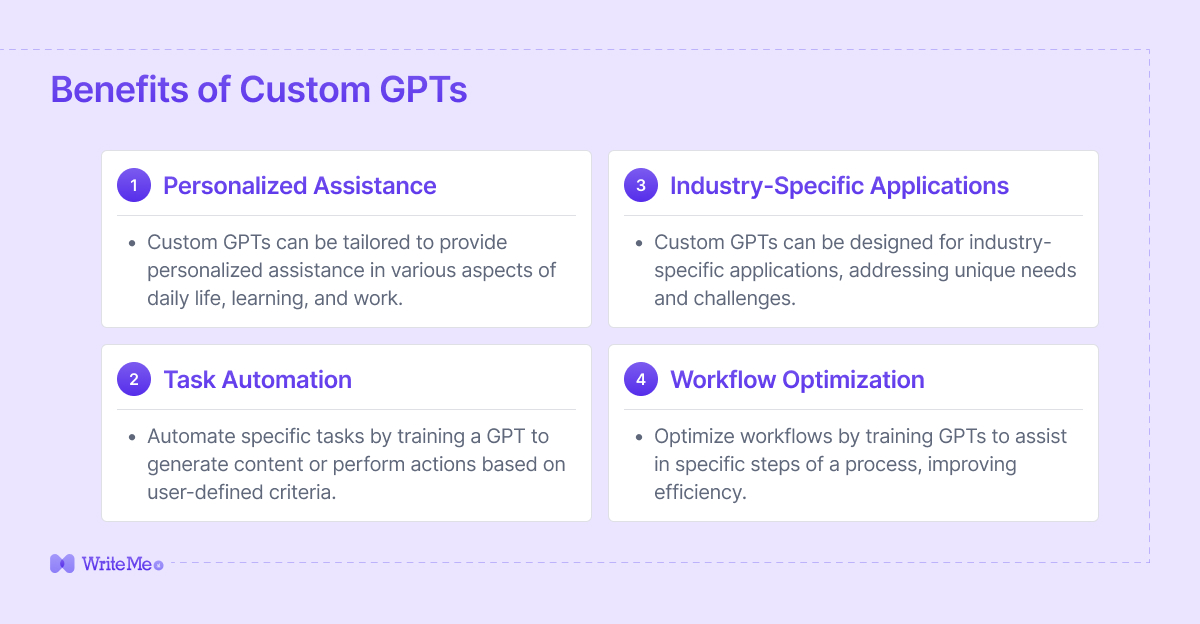 Benefits of Custom GPTs

1 Personalized Assistance

• Custom GPTs can be tailored to provide personalized assistance in various aspects of daily life, learning, and work.

2 Task Automation

• Automate specific tasks by training a GPT to generate content or perform actions based on user-defined criteria.

3 Industry-Specific Applications

• Custom GPTs can be designed for industry-specific applications, addressing unique needs and challenges.

4 Workflow Optimization

• Optimize workflows by training GPTs to assist in specific steps of a process, improving efficiency.

WriteMe